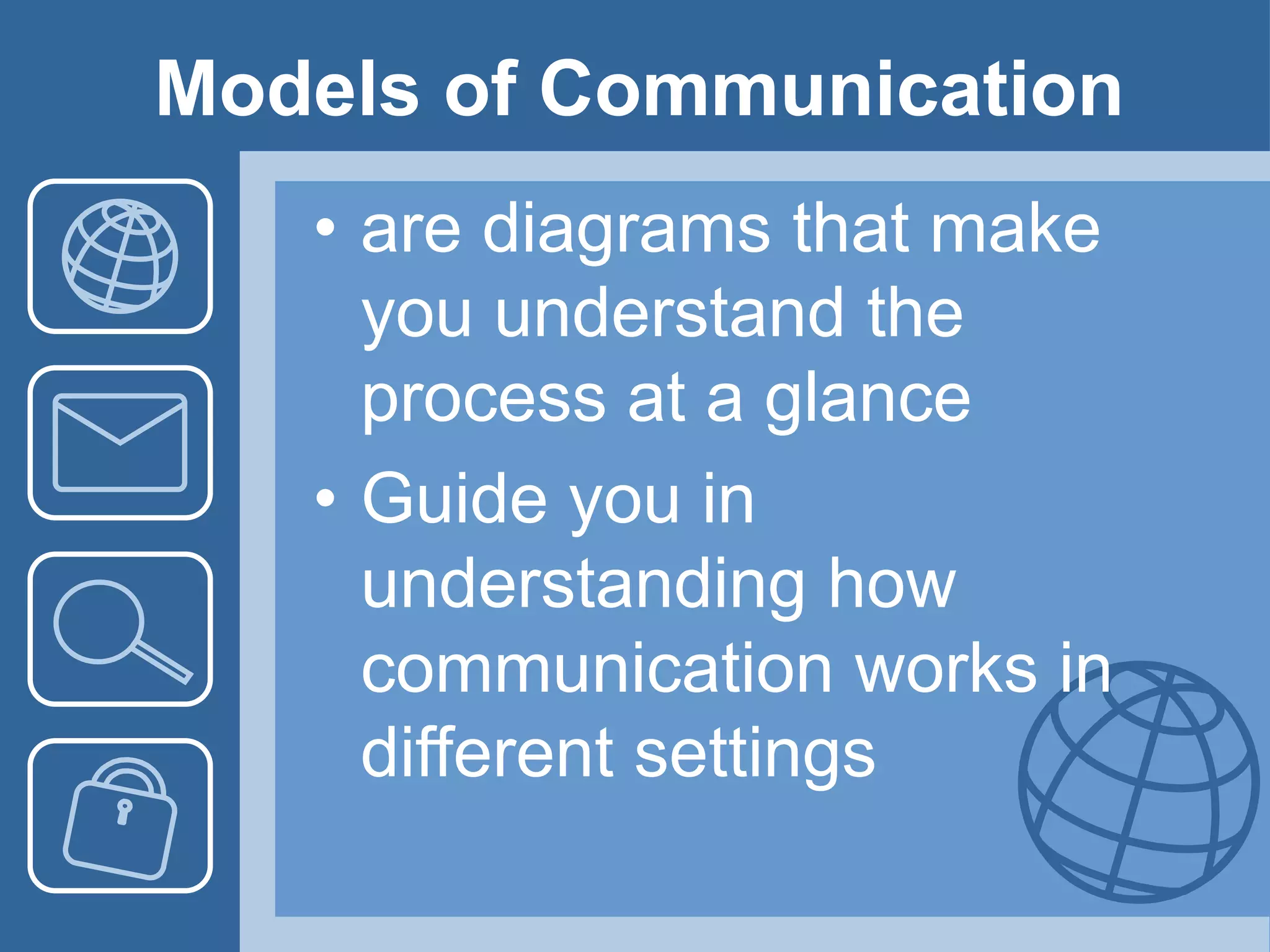 Models of Communication

• are diagrams that make you understand the process at a glance

• Guide you in understanding how communication works in different settings